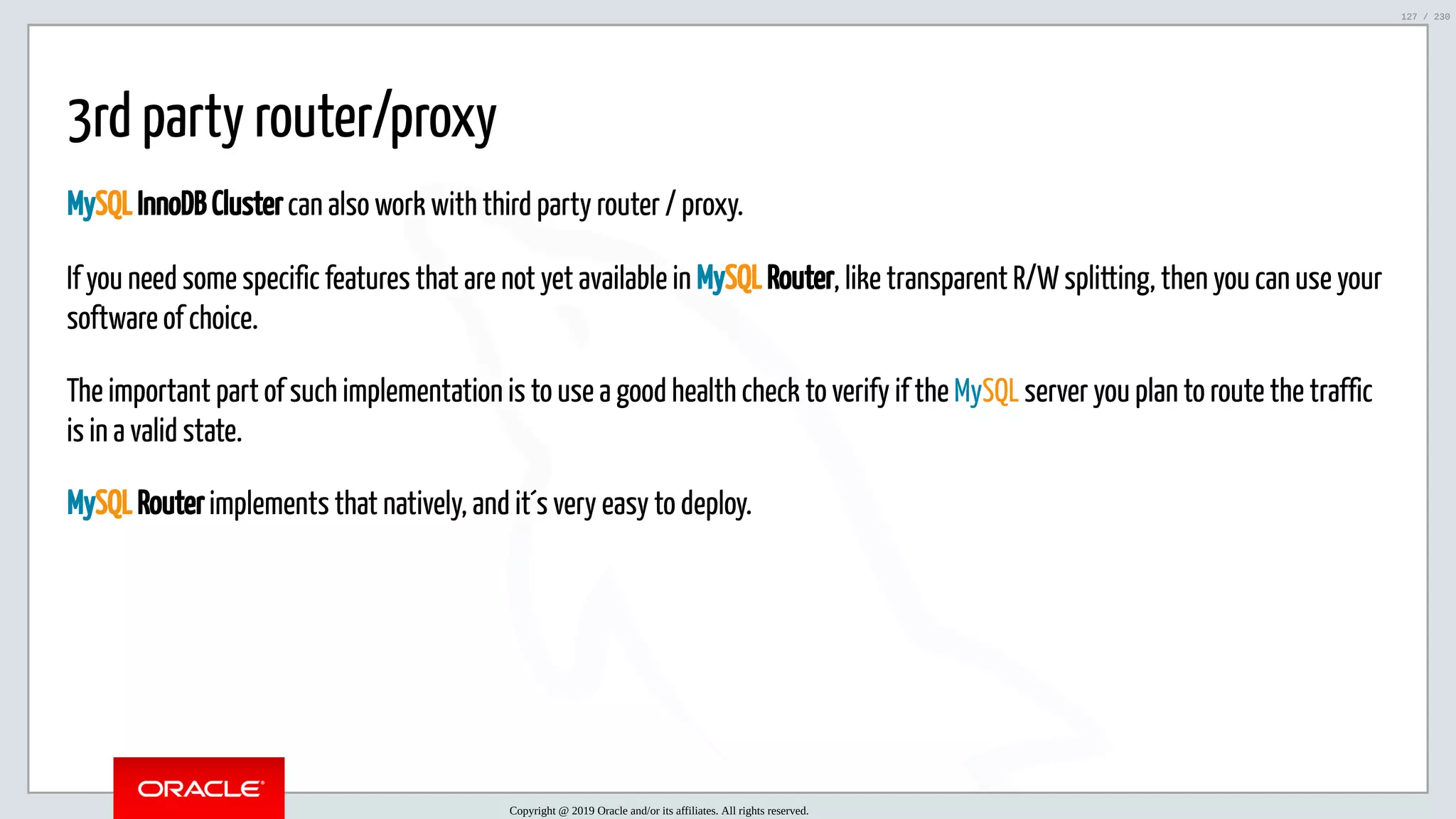 127 / 230

3rd party router/proxy

MySQL InnoDB Cluster can also work with third party router / proxy.

If you need some specific features that are not yet available in MySQL Router, like transparent R/W splitting, then you can use your software of choice.

The important part of such implementation is to use a good health check to verify if the MySQL server you plan to route the traffic is in a valid state.

MySQL Router implements that natively, and it´s very easy to deploy.

ORACLE

Copyright @ 2019 Oracle and/or its affiliates. All rights reserved.